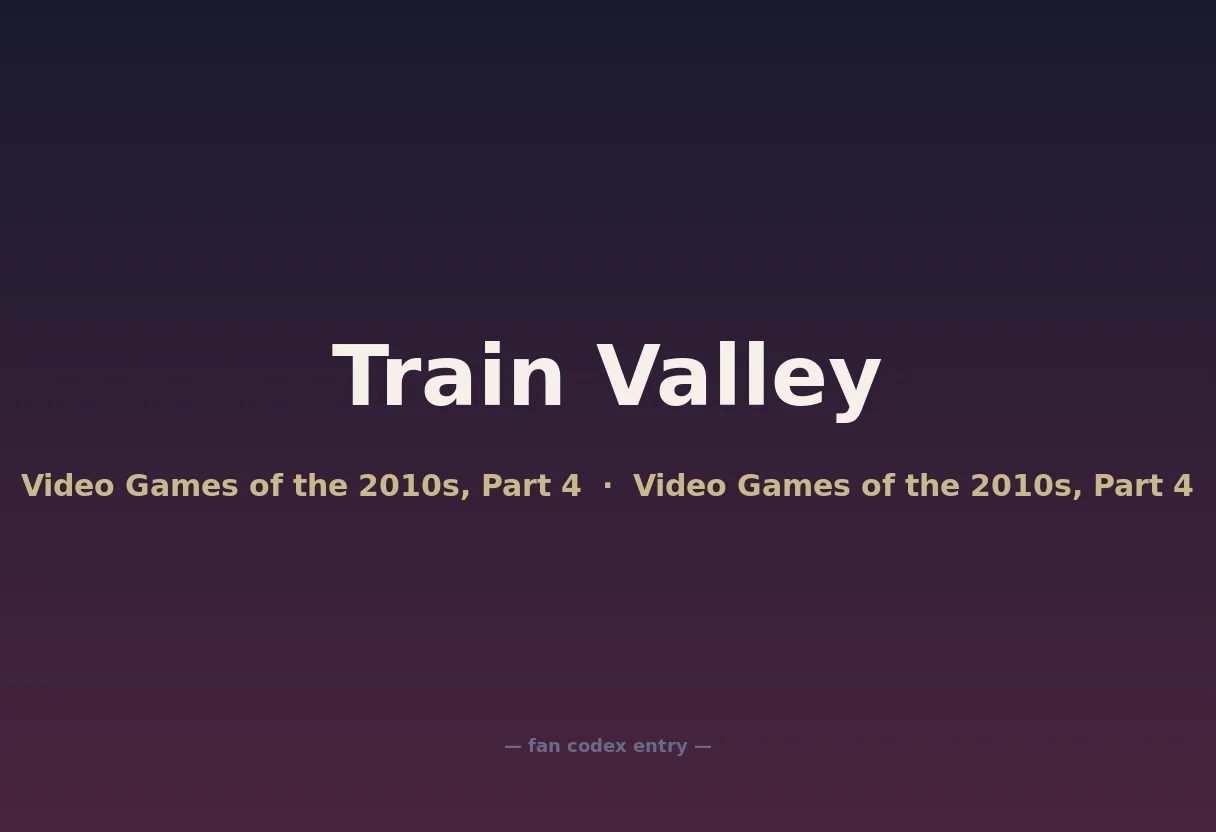 Train Valley

Video Games of the 2010s, Part 4 · Video Games of the 2010s, Part 4

— fan codex entry —